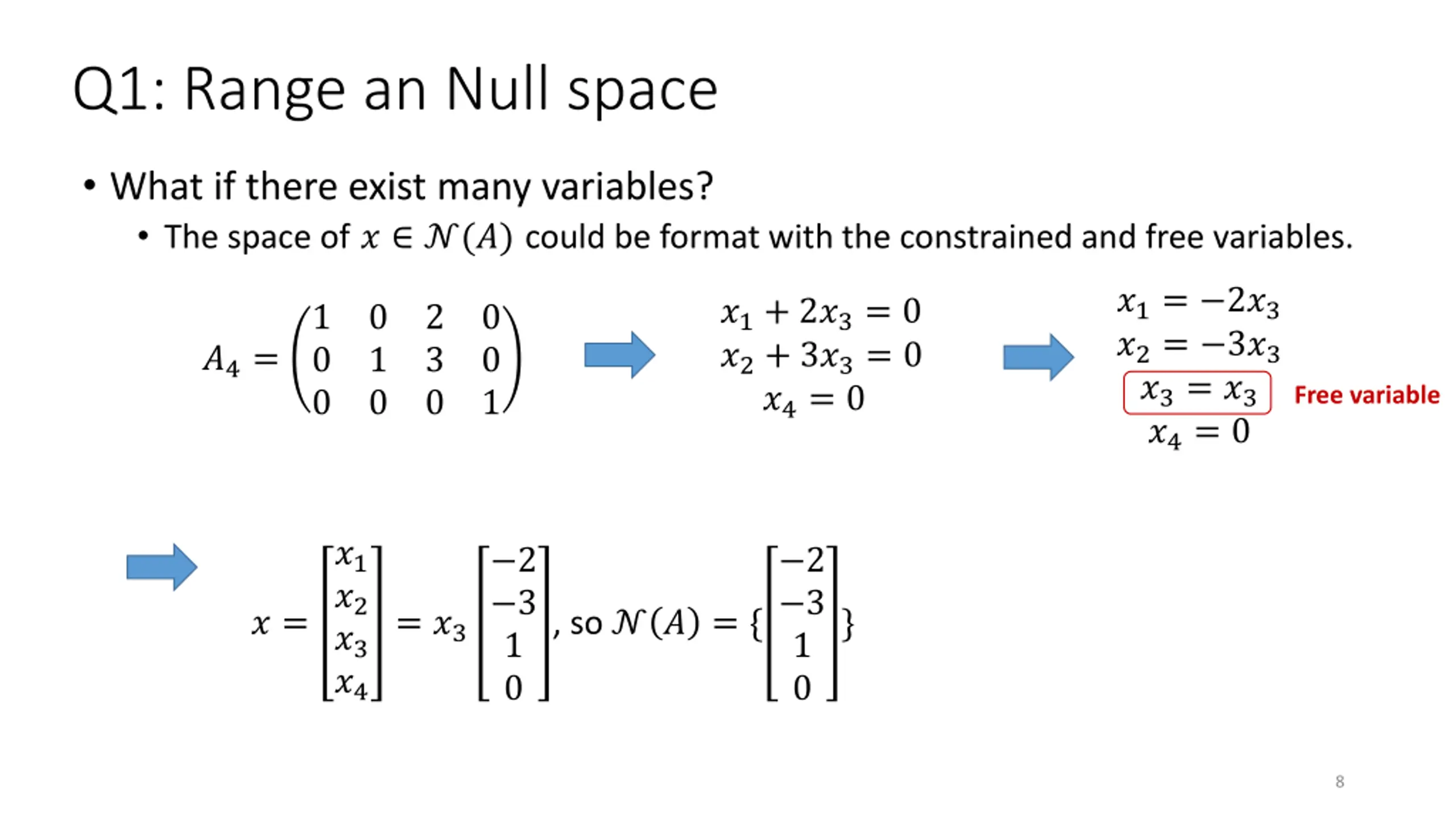 Q1: Range an Null space

• What if there exist many variables?
 • The space of $x \in \mathcal{N}(A)$ could be format with the constrained and free variables.

$A_4 = \begin{pmatrix} 1 & 0 & 2 & 0 \\ 0 & 1 & 3 & 0 \\ 0 & 0 & 0 & 1 \end{pmatrix}$

$x_1 + 2x_3 = 0$
$x_2 + 3x_3 = 0$
$x_4 = 0$

$x_1 = -2x_3$
$x_2 = -3x_3$
$x_3 = x_3$ Free variable
$x_4 = 0$

$x = \begin{bmatrix} x_1 \\ x_2 \\ x_3 \\ x_4 \end{bmatrix} = x_3 \begin{bmatrix} -2 \\ -3 \\ 1 \\ 0 \end{bmatrix}$, so $\mathcal{N}(A) = \{\begin{bmatrix} -2 \\ -3 \\ 1 \\ 0 \end{bmatrix}\}$

8